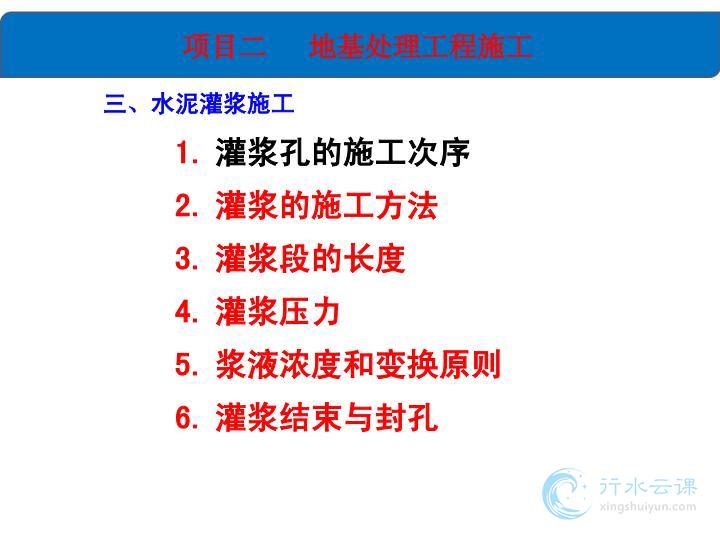 项目二　地基处理工程施工

三、水泥灌浆施工

1. 灌浆孔的施工次序

2. 灌浆的施工方法

3. 灌浆段的长度

4. 灌浆压力

5. 浆液浓度和变换原则

6. 灌浆结束与封孔

行水云课
xingshuiyun.com